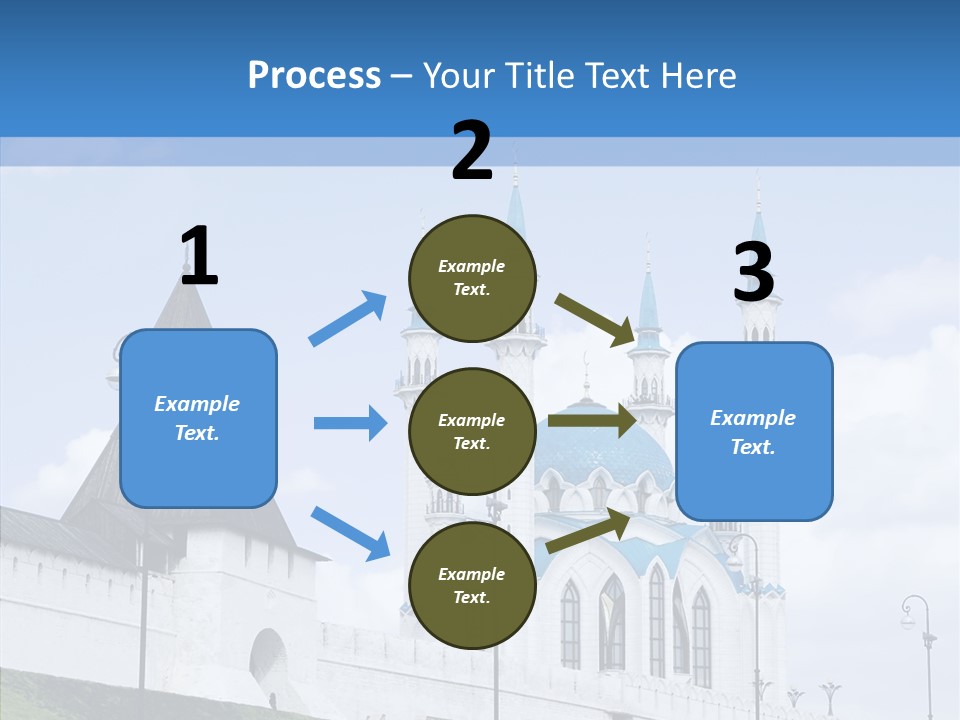 Process – Your Title Text Here

1

Example Text.

2

Example Text.

Example Text.

Example Text.

3

Example Text.